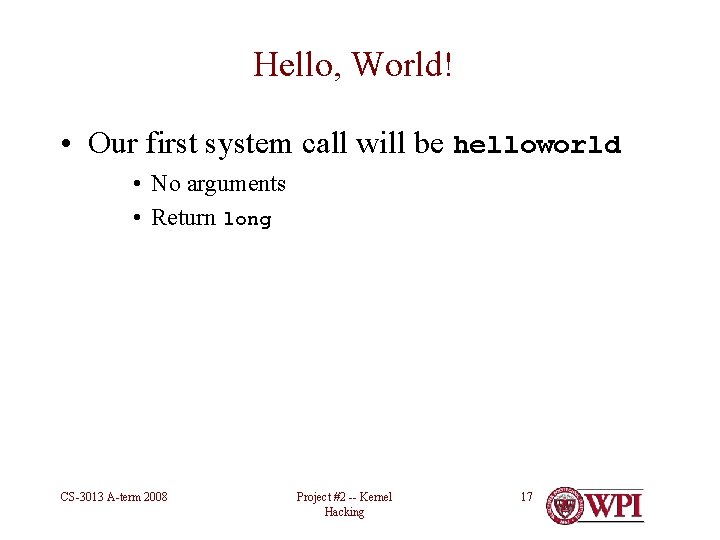 Hello, World!

• Our first system call will be helloworld

• No arguments

• Return long

CS-3013 A-term 2008

Project #2 -- Kernel Hacking

17

WPI